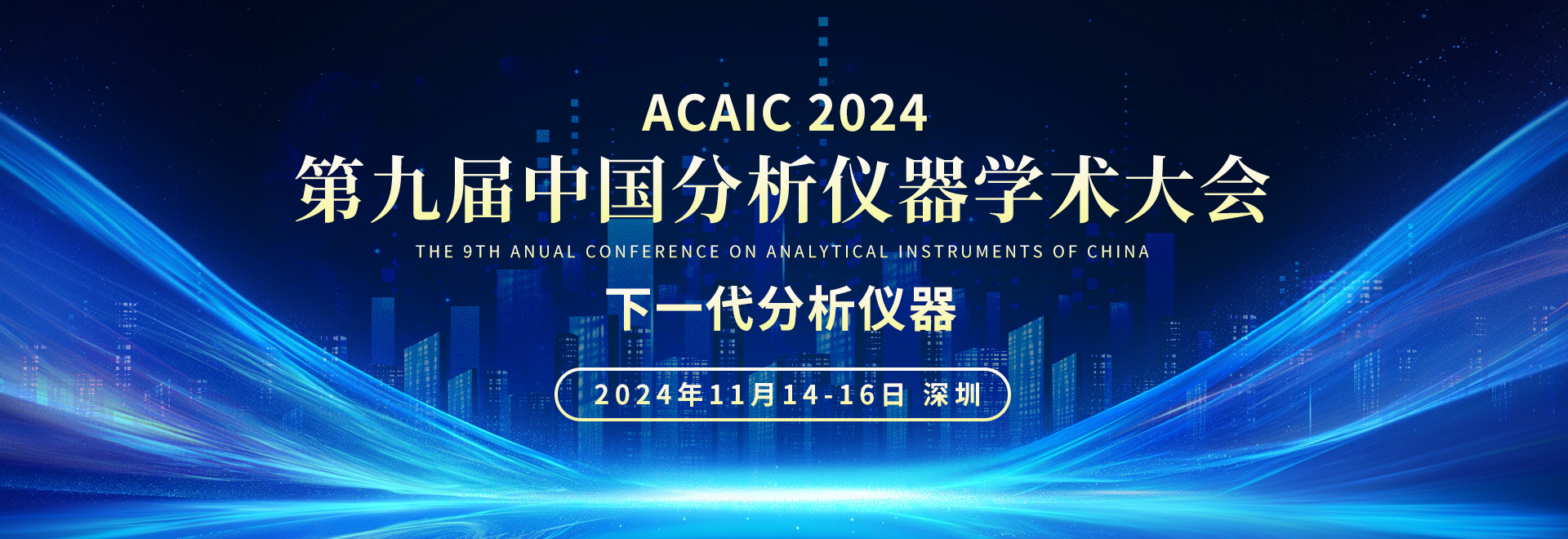 ACAIC 2024

第九届中国分析仪器学术大会

THE 9TH ANUAL CONFERENCE ON ANALYTICAL INSTRUMENTS OF CHINA

下一代分析仪器

2024年11月14-16日 深圳